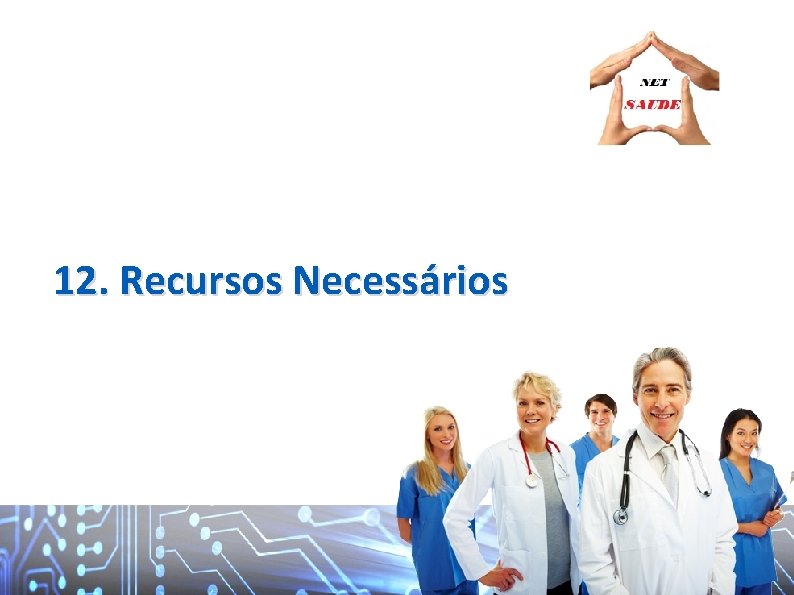 NET
SAUDE

12. Recursos Necessários